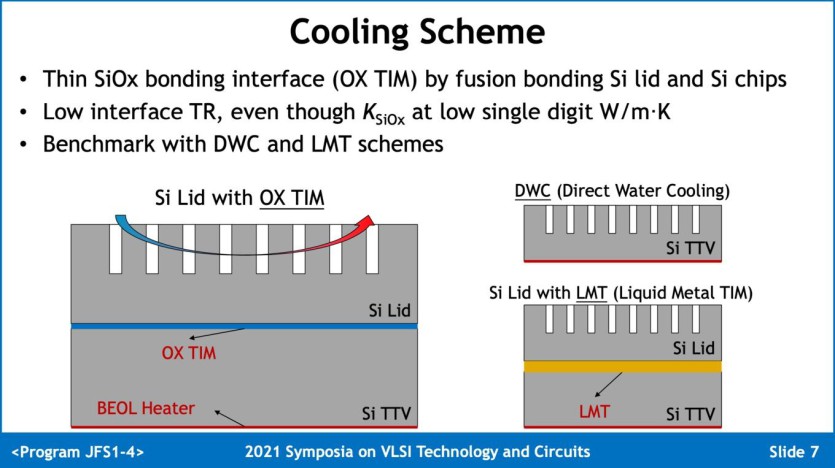 Cooling Scheme

• Thin SiOx bonding interface (OX TIM) by fusion bonding Si lid and Si chips
• Low interface TR, even though $K_{SiOx}$ at low single digit W/m·K
• Benchmark with DWC and LMT schemes

Si Lid with OX TIM

Si Lid

OX TIM

BEOL Heater

Si TTV

DWC (Direct Water Cooling)

Si TTV

Si Lid with LMT (Liquid Metal TIM)

Si Lid

LMT

Si TTV

<Program JFS1-4>

2021 Symposia on VLSI Technology and Circuits

Slide 7